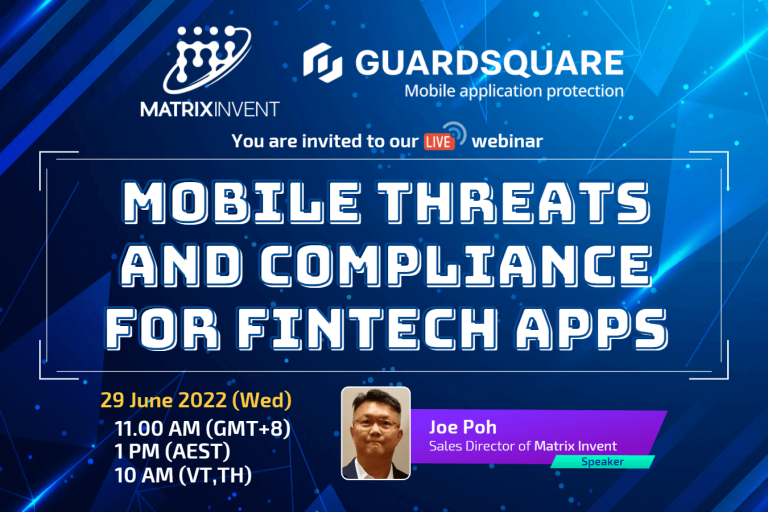 MATRIXINVENT

GUARDSQUARE
Mobile application protection

You are invited to our LIVE webinar

MOBILE THREATS AND COMPLIANCE FOR FINTECH APPS

29 June 2022 (Wed)
11.00 AM (GMT+8)
1 PM (AEST)
10 AM (VT,TH)

Joe Poh
Sales Director of Matrix Invent
Speaker